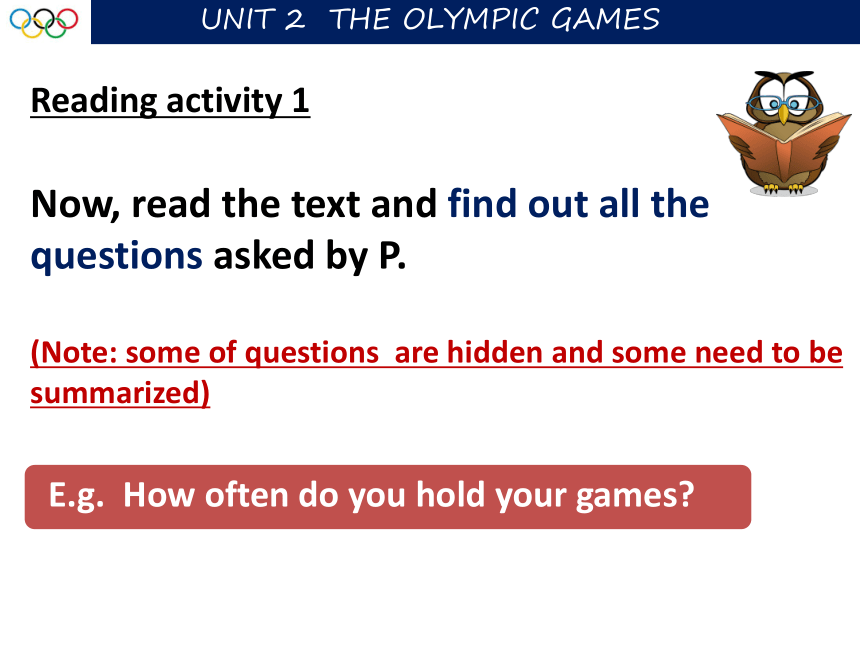 UNIT 2 THE OLYMPIC GAMES

Reading activity 1

Now, read the text and find out all the questions asked by P.

(Note: some of questions are hidden and some need to be summarized)

E.g. How often do you hold your games?